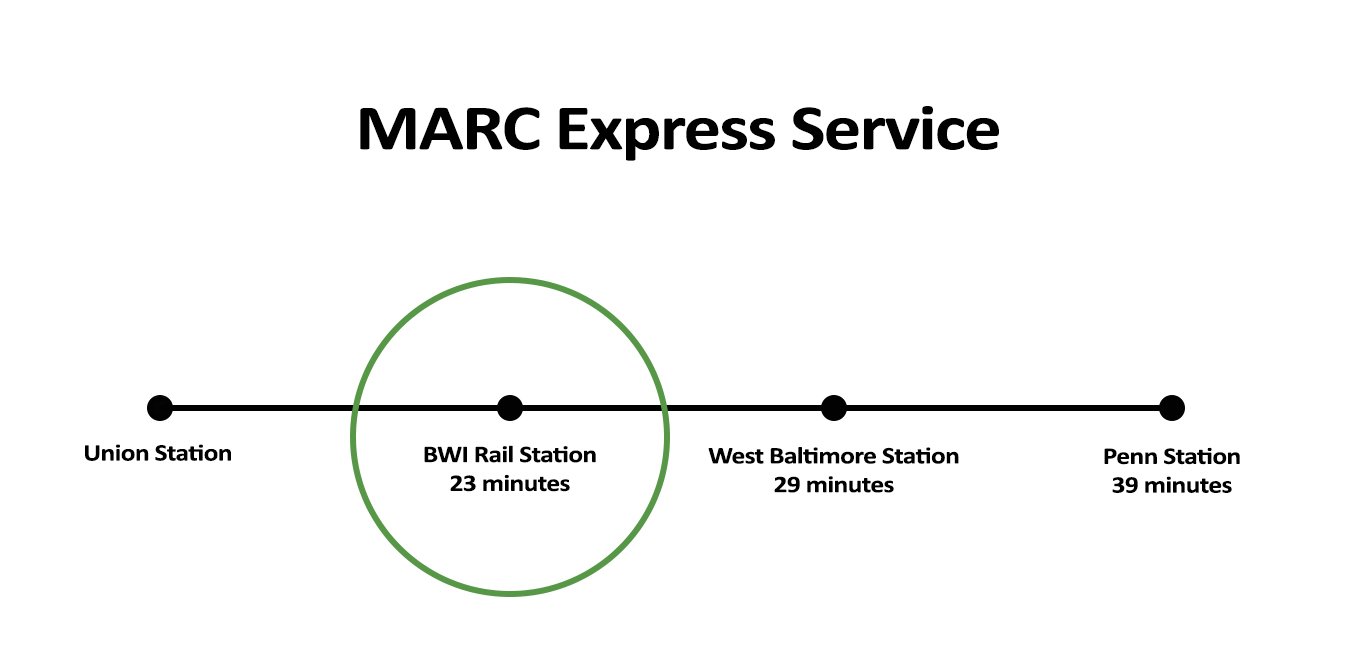 MARC Express Service

Union Station

BWI Rail Station
23 minutes

West Baltimore Station
29 minutes

Penn Station
39 minutes